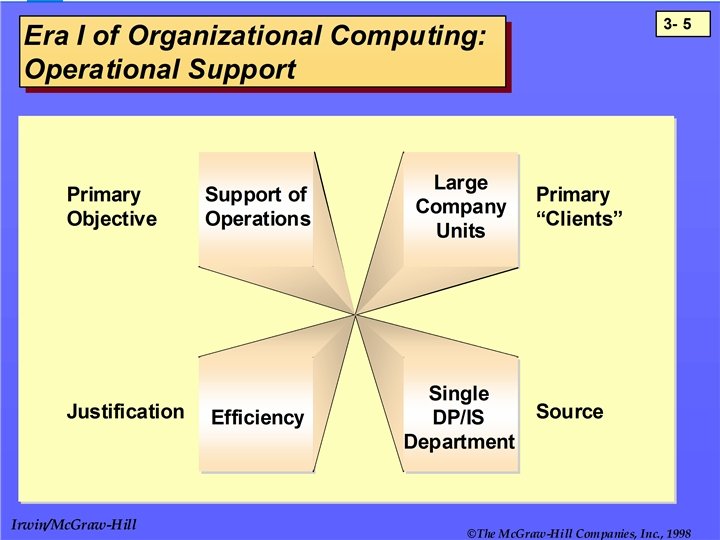 Era I of Organizational Computing: Operational Support

3- 5

Primary Objective

Support of Operations

Large Company Units

Primary "Clients"

Justification

Efficiency

Single DP/IS Department

Source

Irwin/McGraw-Hill

©The McGraw-Hill Companies, Inc., 1998